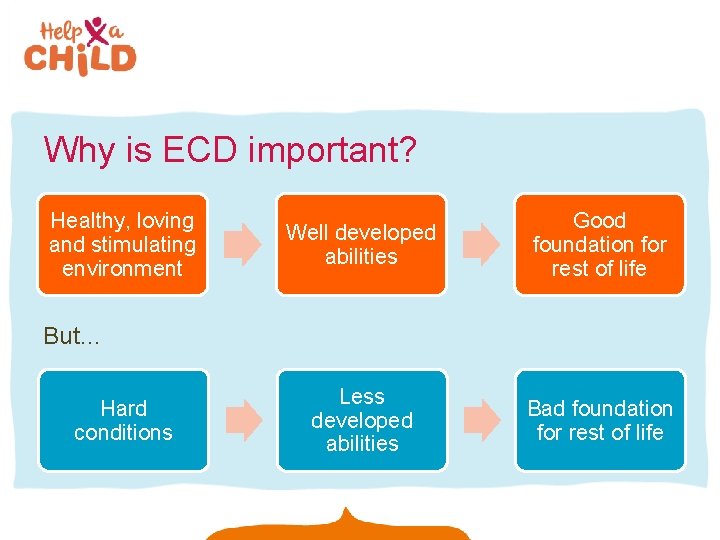 Help a CHILD

Why is ECD important?

Healthy, loving and stimulating environment

Well developed abilities

Good foundation for rest of life

But...

Hard conditions

Less developed abilities

Bad foundation for rest of life